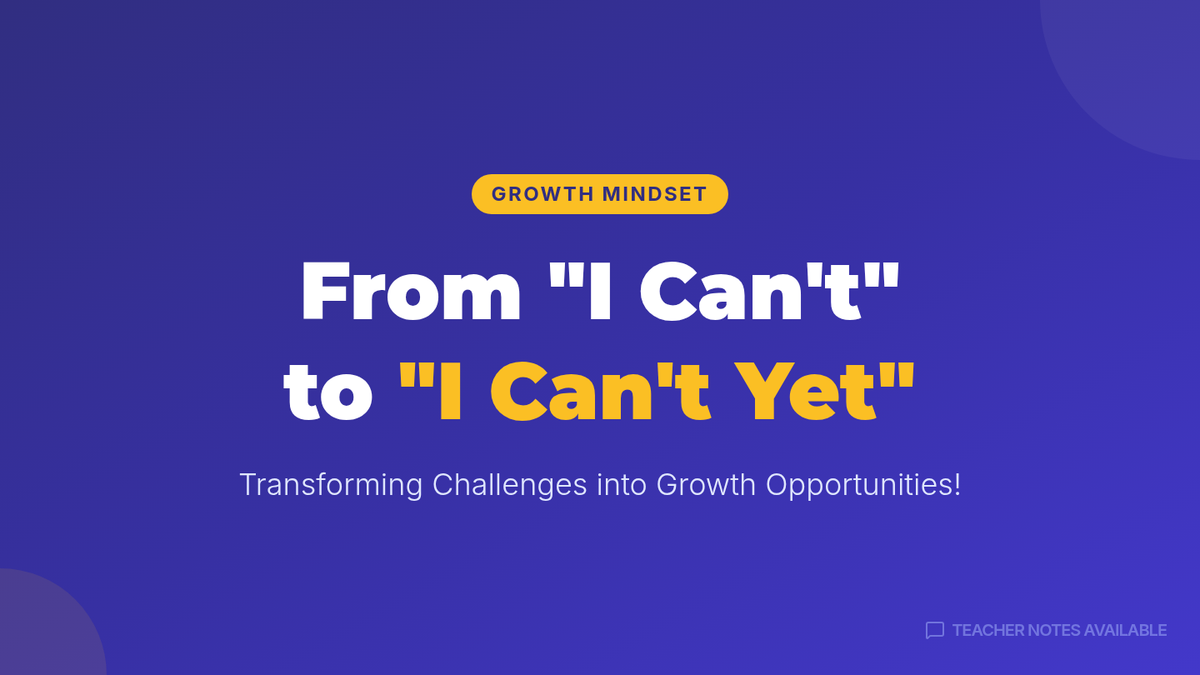 GROWTH MINDSET

From "I Can't" to "I Can't Yet"

Transforming Challenges into Growth Opportunities!

TEACHER NOTES AVAILABLE